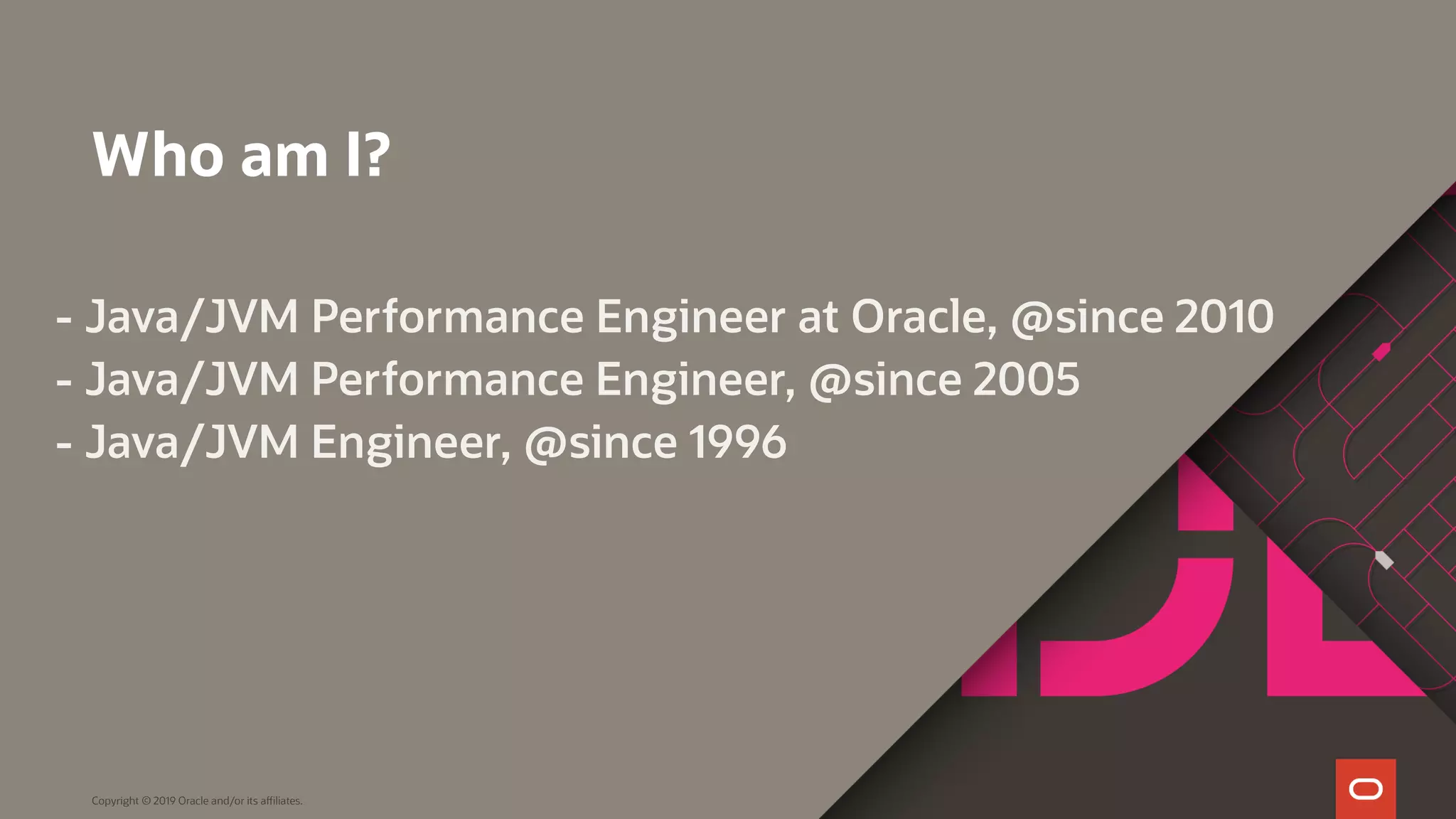 Who am I?

- Java/JVM Performance Engineer at Oracle, @since 2010
- Java/JVM Performance Engineer, @since 2005
- Java/JVM Engineer, @since 1996

Copyright © 2019 Oracle and/or its affiliates.